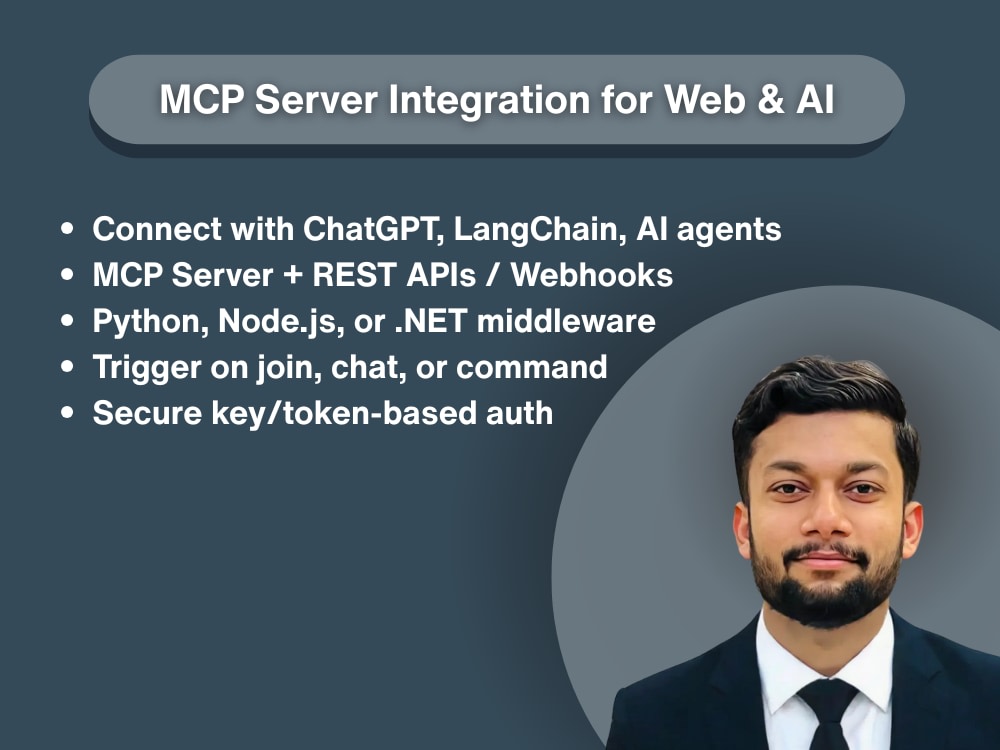 MCP Server Integration for Web & AI

• Connect with ChatGPT, LangChain, AI agents
• MCP Server + REST APIs / Webhooks
• Python, Node.js, or .NET middleware
• Trigger on join, chat, or command
• Secure key/token-based auth